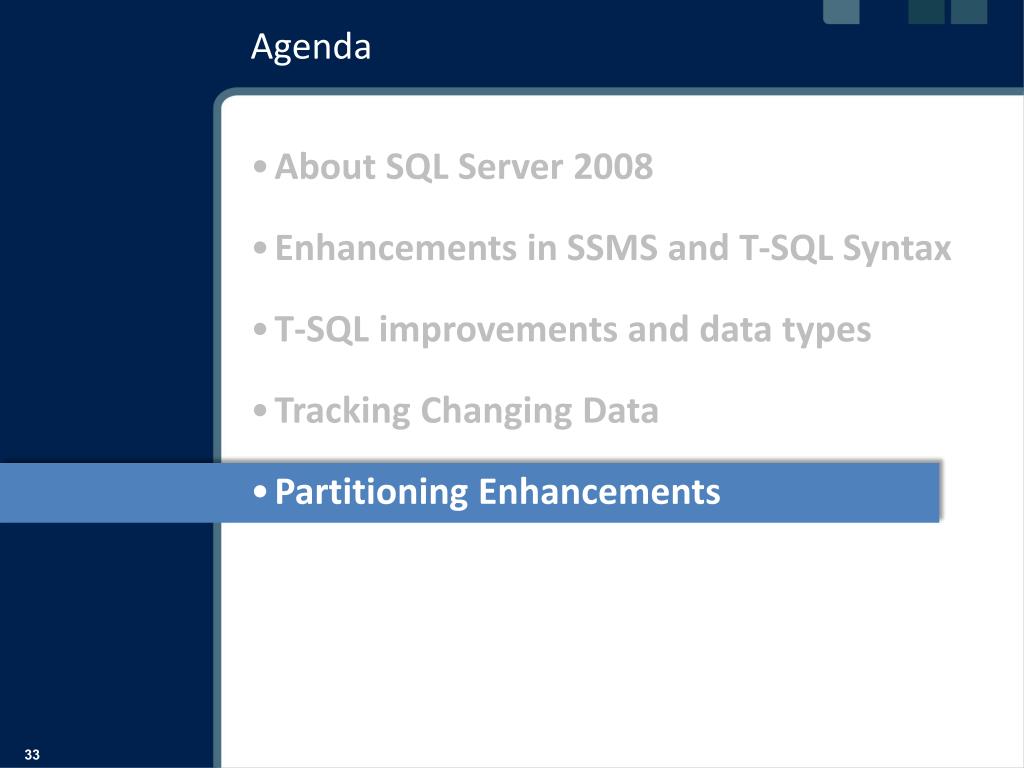 Agenda

• About SQL Server 2008

• Enhancements in SSMS and T-SQL Syntax

• T-SQL improvements and data types

• Tracking Changing Data

• Partitioning Enhancements

33